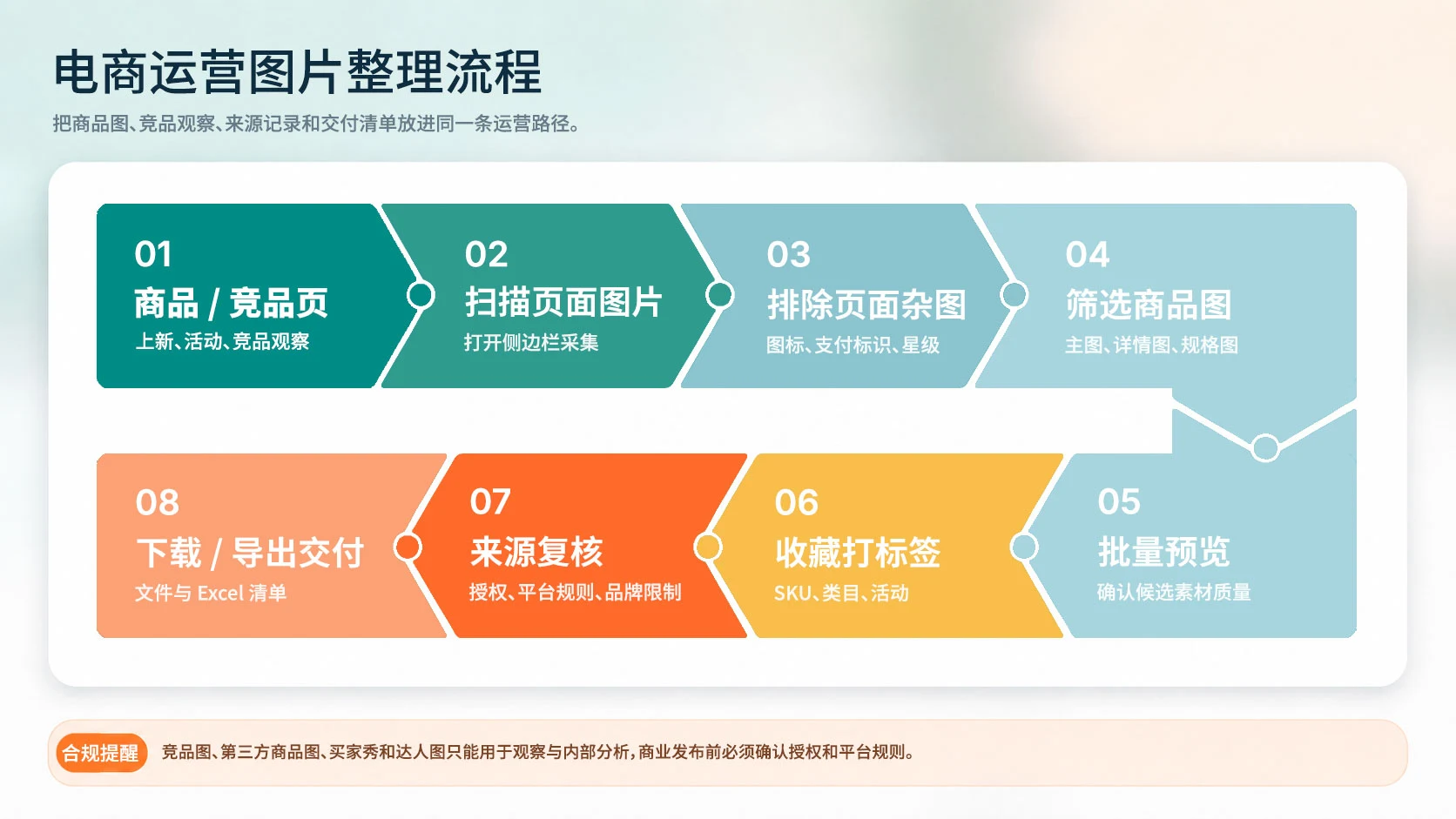 电商运营图片整理流程

把商品图、竞品观察、来源记录和交付清单放进同一条运营路径。

01
商品 / 竞品页
上新、活动、竞品观察

02
扫描页面图片
打开侧边栏采集

03
排除页面杂图
图标、支付标识、星级

04
筛选商品图
主图、详情图、规格图

05
批量预览
确认候选素材质量

06
收藏打标签
SKU、类目、活动

07
来源复核
授权、平台规则、品牌限制

08
下载 / 导出交付
文件与 Excel 清单

合规提醒 竞品图、第三方商品图、买家秀和达人图只能用于观察与内部分析，商业发布前必须确认授权和平台规则。